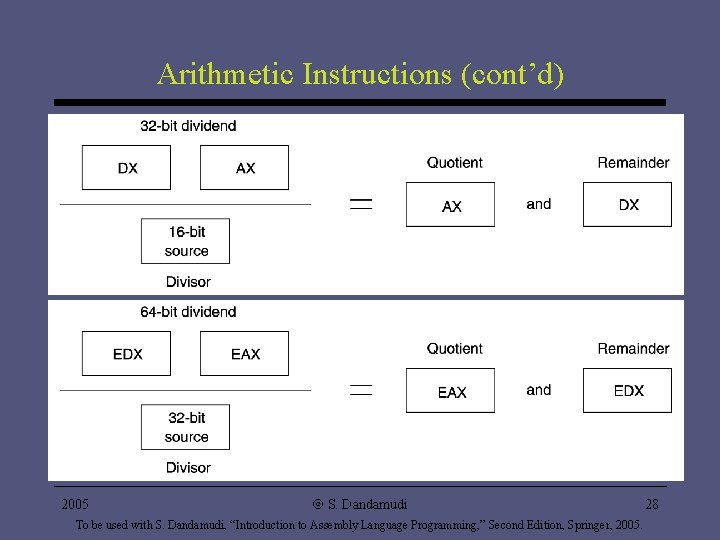 Arithmetic Instructions (cont'd)

32-bit dividend

DX AX

16-bit source

Divisor

=

Quotient

AX

and

Remainder

DX

64-bit dividend

EDX EAX

32-bit source

Divisor

=

Quotient

EAX

and

Remainder

EDX

2005 © S. Dandamudi 28

To be used with S. Dandamudi, "Introduction to Assembly Language Programming," Second Edition, Springer, 2005.